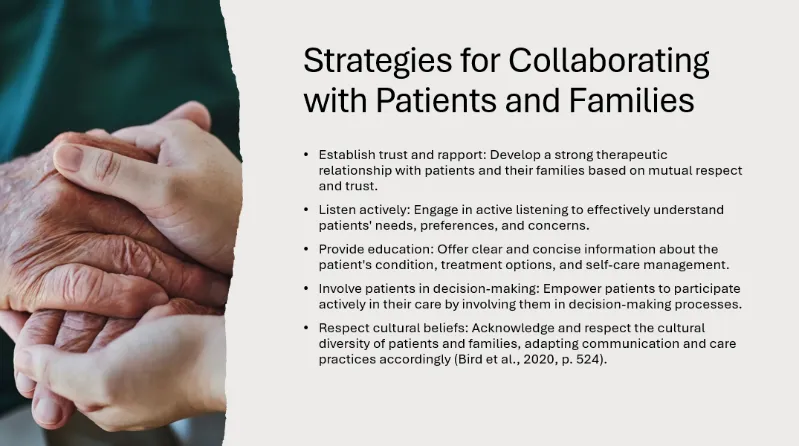 Strategies for Collaborating with Patients and Families

• Establish trust and rapport: Develop a strong therapeutic relationship with patients and their families based on mutual respect and trust.

• Listen actively: Engage in active listening to effectively understand patients' needs, preferences, and concerns.

• Provide education: Offer clear and concise information about the patient's condition, treatment options, and self-care management.

• Involve patients in decision-making: Empower patients to participate actively in their care by involving them in decision-making processes.

• Respect cultural beliefs: Acknowledge and respect the cultural diversity of patients and families, adapting communication and care practices accordingly (Bird et al., 2020, p. 524).